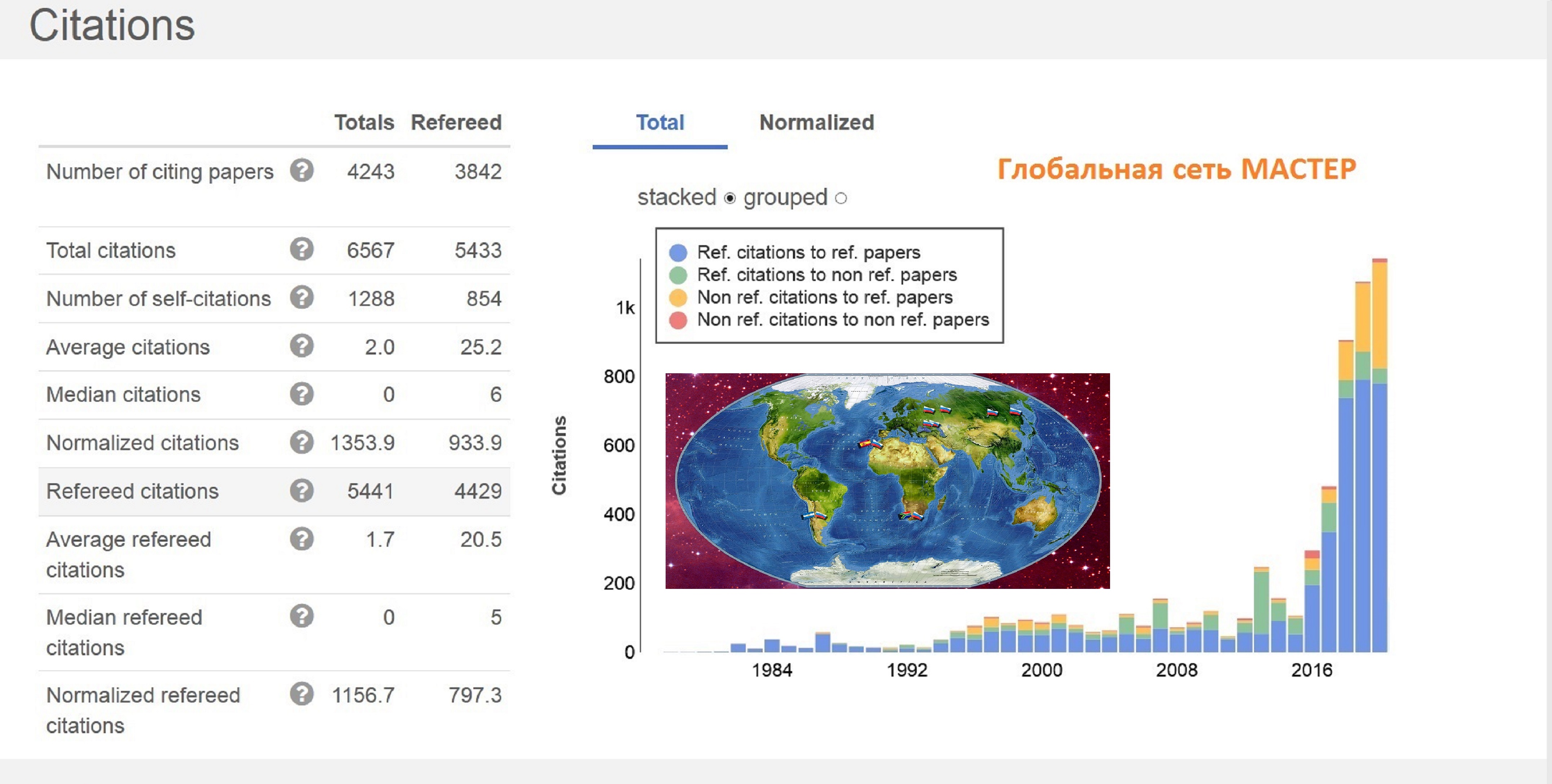 Citations

| | | Totals | Refereed |
|---|---|---|---|
| Number of citing papers | ? | 4243 | 3842 |
| Total citations | ? | 6567 | 5433 |
| Number of self-citations | ? | 1288 | 854 |
| Average citations | ? | 2.0 | 25.2 |
| Median citations | ? | 0 | 6 |
| Normalized citations | ? | 1353.9 | 933.9 |
| Refereed citations | ? | 5441 | 4429 |
| Average refereed citations | ? | 1.7 | 20.5 |
| Median refereed citations | ? | 0 | 5 |
| Normalized refereed citations | ? | 1156.7 | 797.3 |

Total Normalized

Глобальная сеть МАСТЕР

stacked grouped

Ref. citations to ref. papers
Ref. citations to non ref. papers
Non ref. citations to ref. papers
Non ref. citations to non ref. papers

Citations

1k
800
600
400
200
0

1984 1992 2000 2008 2016